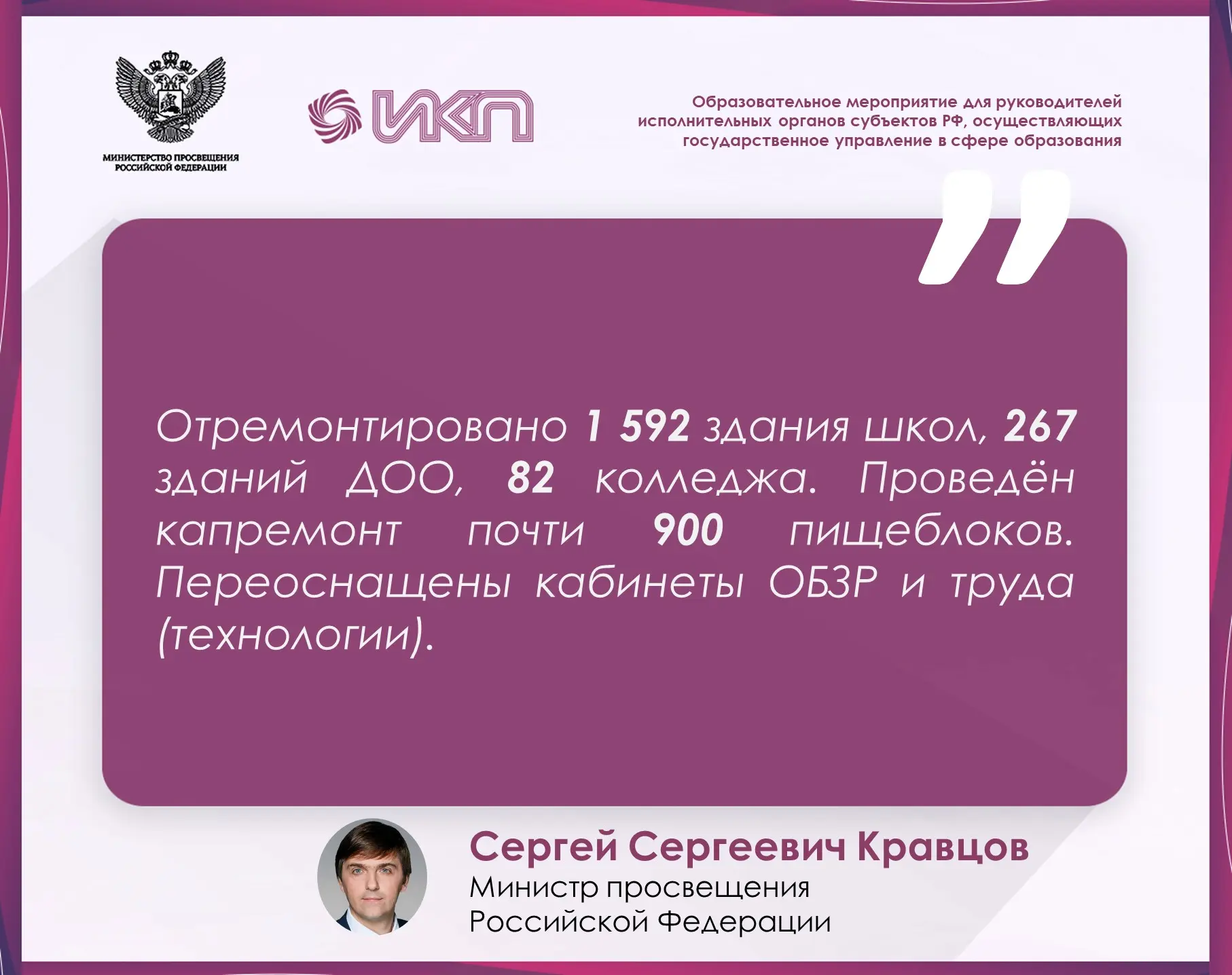 МИНИСТЕРСТВО ПРОСВЕЩЕНИЯ РОССИЙСКОЙ ФЕДЕРАЦИИ

ИКП

Образовательное мероприятие для руководителей исполнительных органов субъектов РФ, осуществляющих государственное управление в сфере образования

Отремонтировано 1 592 здания школ, 267 зданий ДОО, 82 колледжа. Проведён капремонт почти 900 пищеблоков. Переоснащены кабинеты ОБЗР и труда (технологии).

Сергей Сергеевич Кравцов
Министр просвещения Российской Федерации